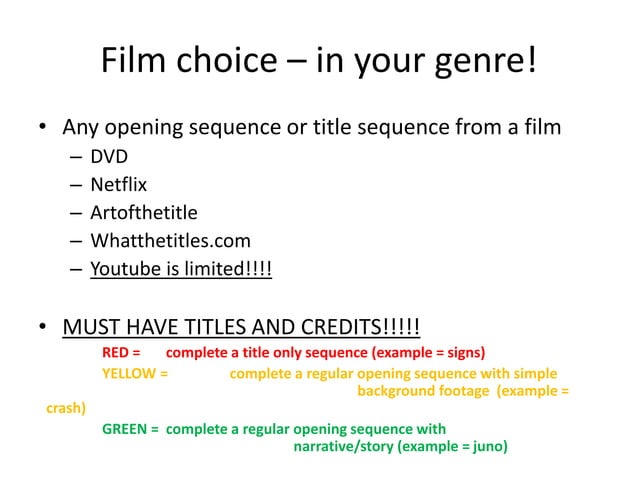 Film choice – in your genre!

• Any opening sequence or title sequence from a film
– DVD
– Netflix
– Artofthetitle
– Whatthetitles.com
– Youtube is limited!!!!

• MUST HAVE TITLES AND CREDITS!!!!!
RED = complete a title only sequence (example = signs)
YELLOW = complete a regular opening sequence with simple background footage (example = crash)
GREEN = complete a regular opening sequence with narrative/story (example = juno)